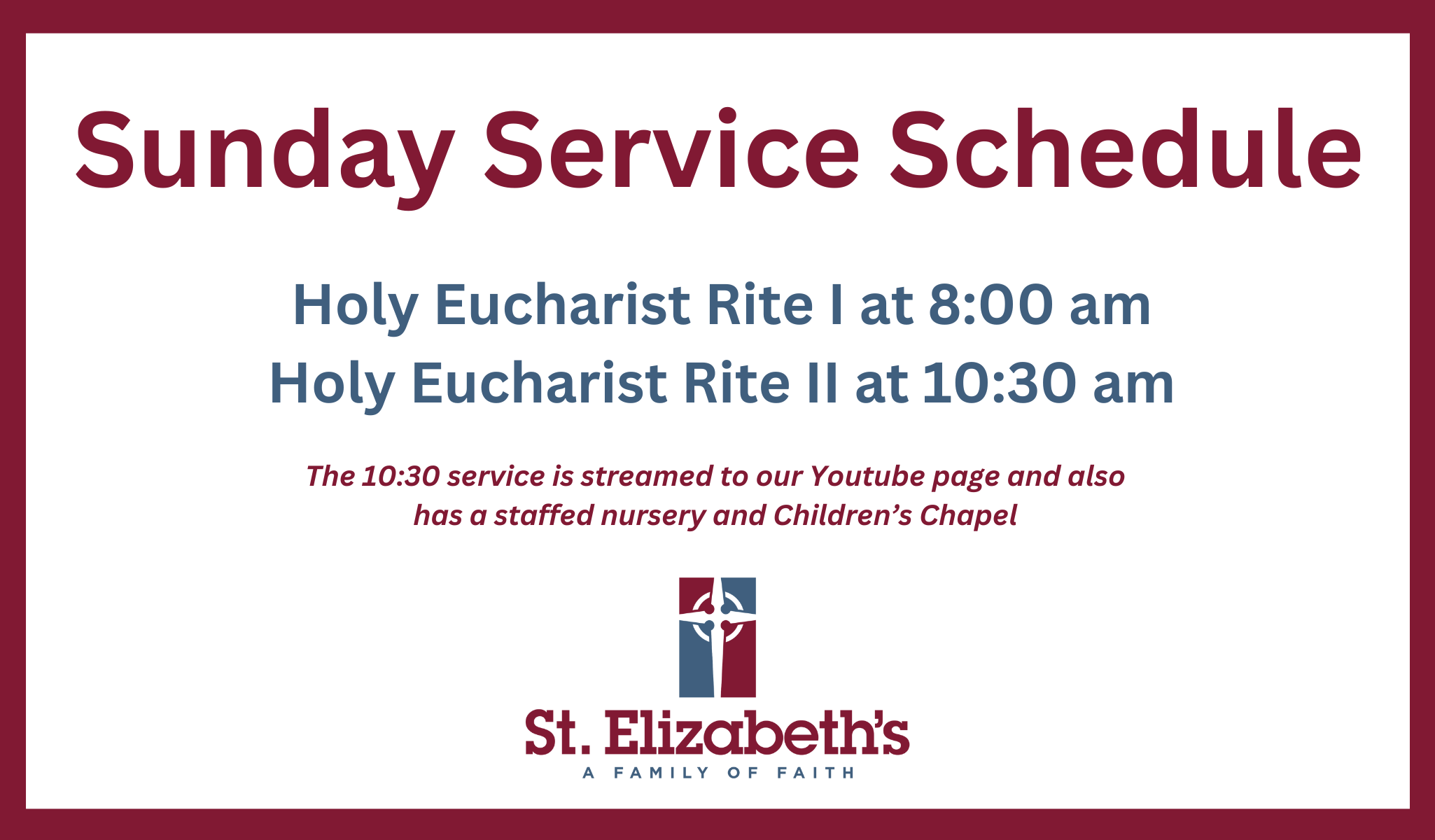 Sunday Service Schedule

Holy Eucharist Rite I at 8:00 am
Holy Eucharist Rite II at 10:30 am

The 10:30 service is streamed to our Youtube page and also has a staffed nursery and Children's Chapel

St. Elizabeth's
A FAMILY OF FAITH